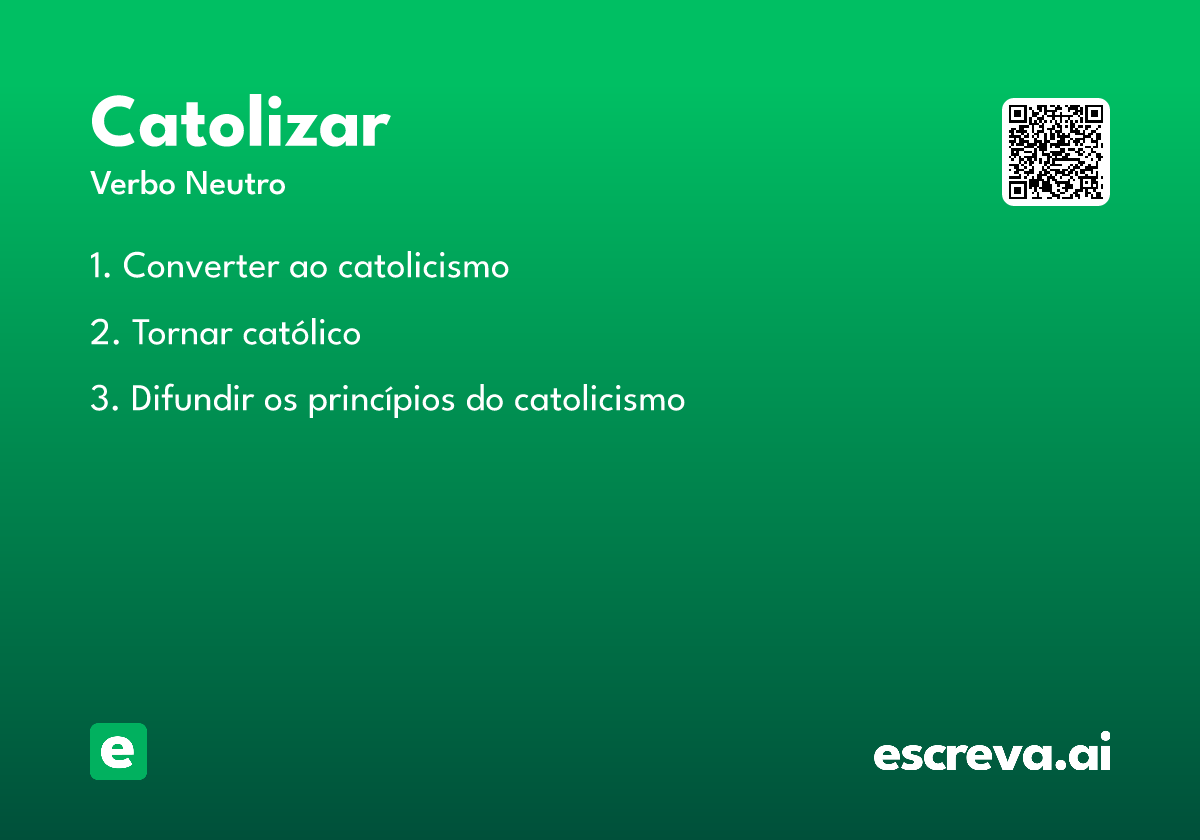 Catolizar
Verbo Neutro

1. Converter ao catolicismo

2. Tornar católico

3. Difundir os princípios do catolicismo

e

escreva.ai